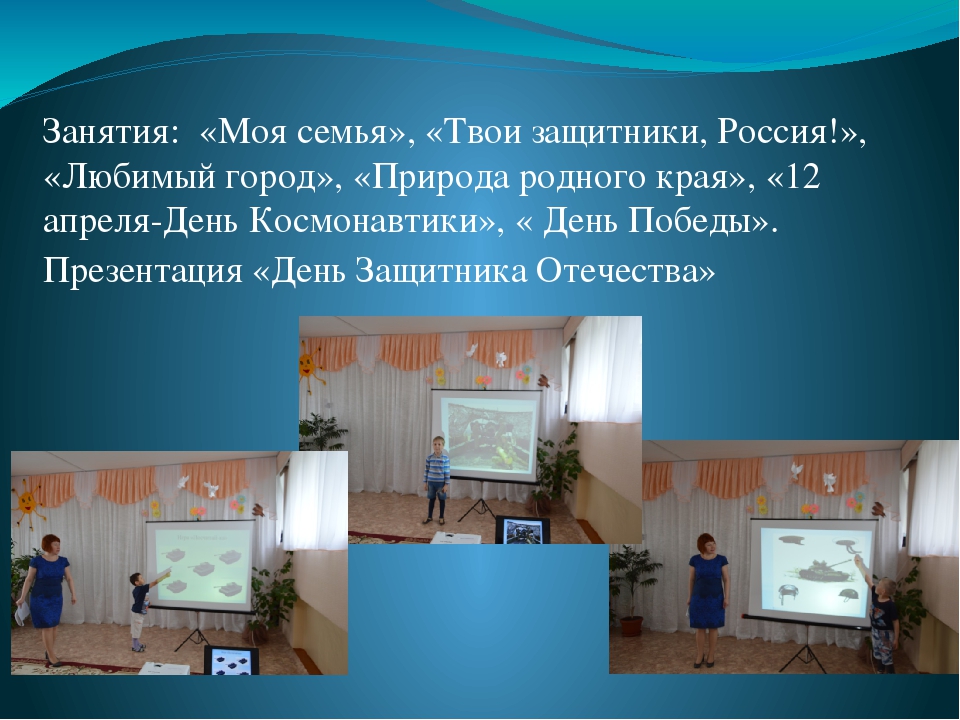 Занятия: «Моя семья», «Твои защитники, Россия!», «Любимый город», «Природа родного края», «12 апреля-День Космонавтики», « День Победы».

Презентация «День Защитника Отечества»